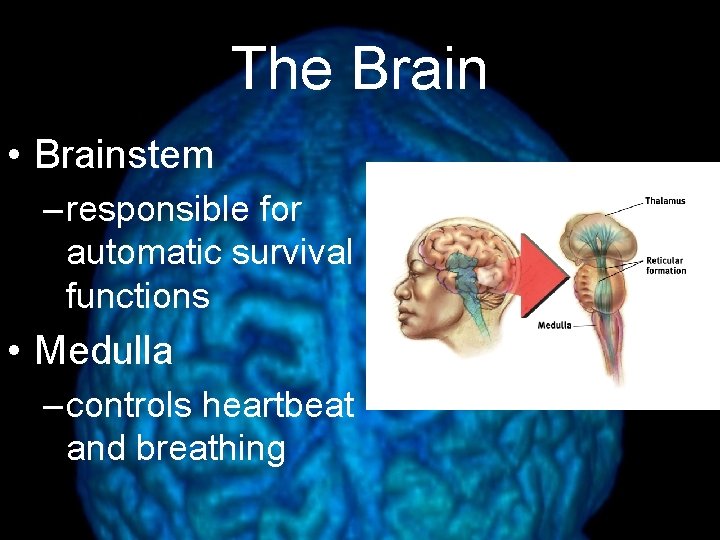 The Brain

• Brainstem

– responsible for automatic survival functions

• Medulla

– controls heartbeat and breathing

Thalamus

Reticular formation

Medulla